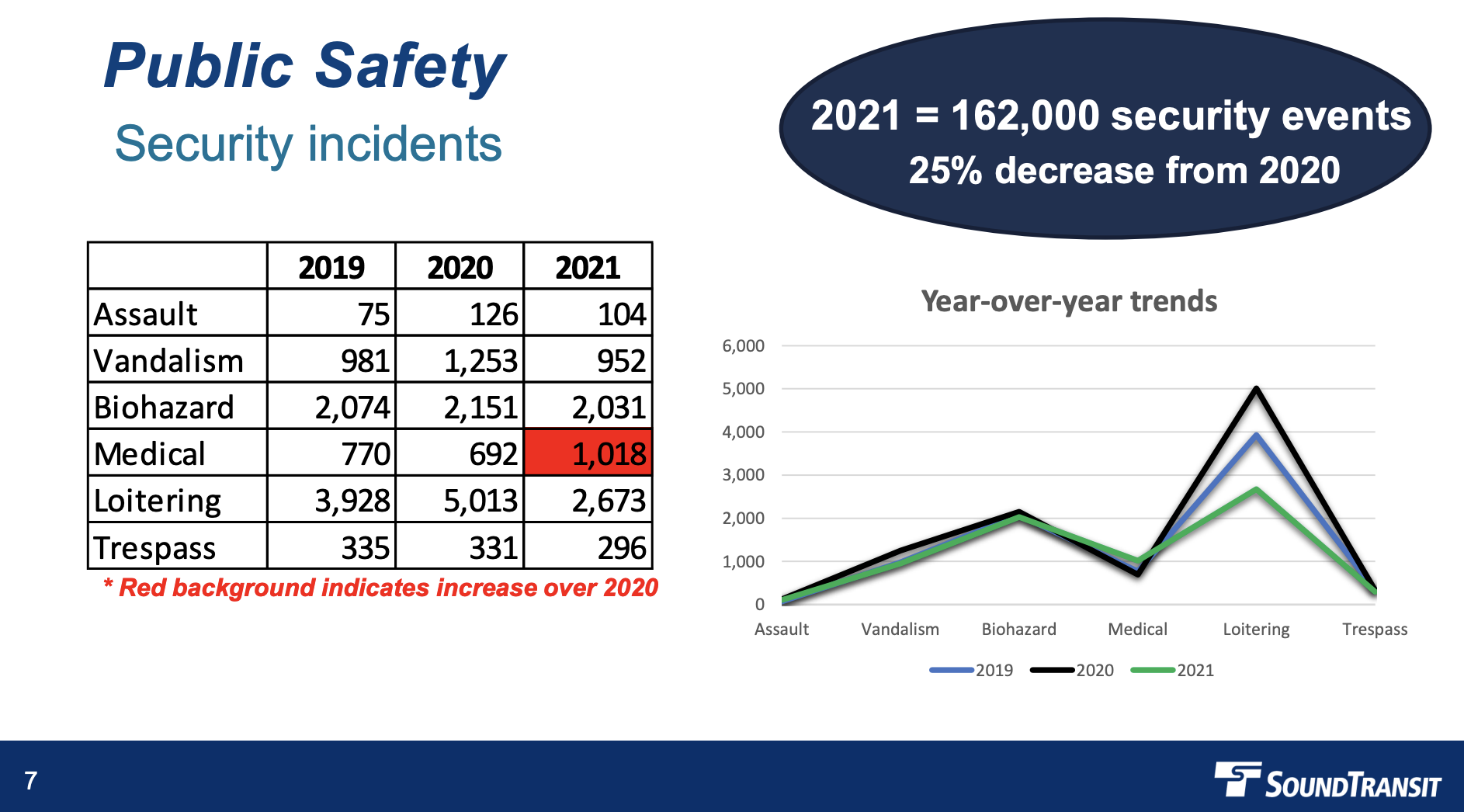 Public Safety

Security incidents

2021 = 162,000 security events
25% decrease from 2020

| | 2019 | 2020 | 2021 |
|---|---|---|---|
| Assault | 75 | 126 | 104 |
| Vandalism | 981 | 1,253 | 952 |
| Biohazard | 2,074 | 2,151 | 2,031 |
| Medical | 770 | 692 | 1,018 |
| Loitering | 3,928 | 5,013 | 2,673 |
| Trespass | 335 | 331 | 296 |

* Red background indicates increase over 2020

Year-over-year trends

6,000
5,000
4,000
3,000
2,000
1,000
0

Assault Vandalism Biohazard Medical Loitering Trespass

2019 2020 2021

7

SOUNDTRANSIT